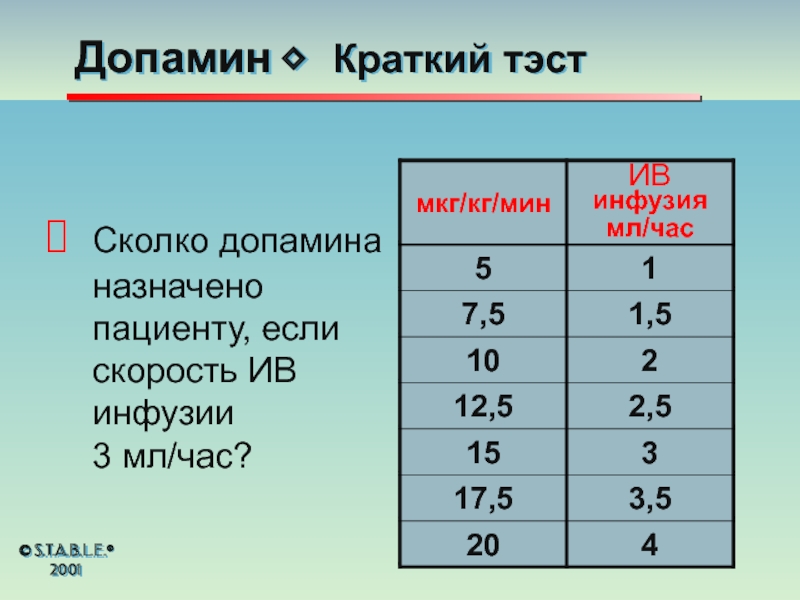 Допамин ◇ Краткий тэст

Сколко допамина назначено пациенту, если скорость ИВ инфузии 3 мл/час?

| мкг/кг/мин | ИВ инфузия мл/час |
|---|---|
| 5 | 1 |
| 7,5 | 1,5 |
| 10 | 2 |
| 12,5 | 2,5 |
| 15 | 3 |
| 17,5 | 3,5 |
| 20 | 4 |

© S.T.A.B.L.E.® 2001